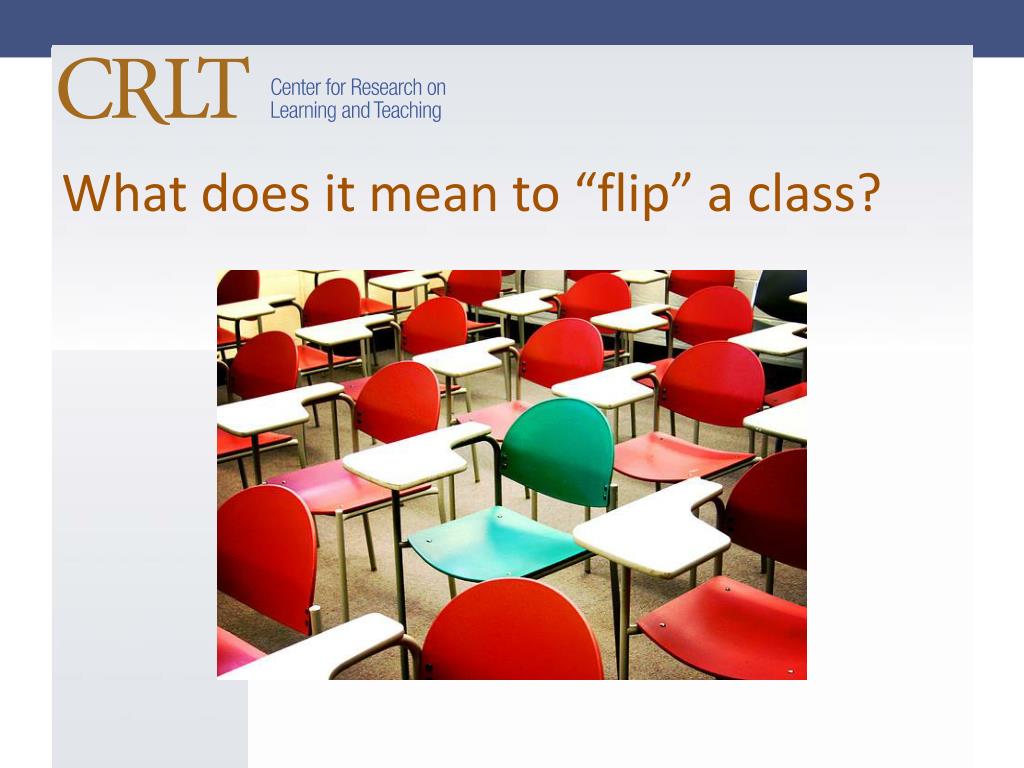 CRLT Center for Research on Learning and Teaching

What does it mean to “flip” a class?